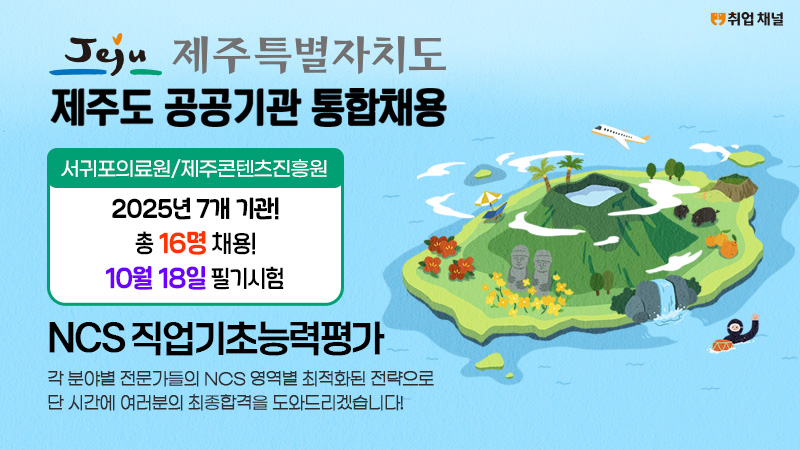 취업 채널

Jeju 제주특별자치도

제주도 공공기관 통합채용

서귀포의료원/제주콘텐츠진흥원

2025년 7개 기관!

총 16명 채용!

10월 18일 필기시험

NCS 직업기초능력평가

각 분야별 전문가들의 NCS 영역별 최적화된 전략으로 단 시간에 여러분의 최종합격을 도와드리겠습니다!